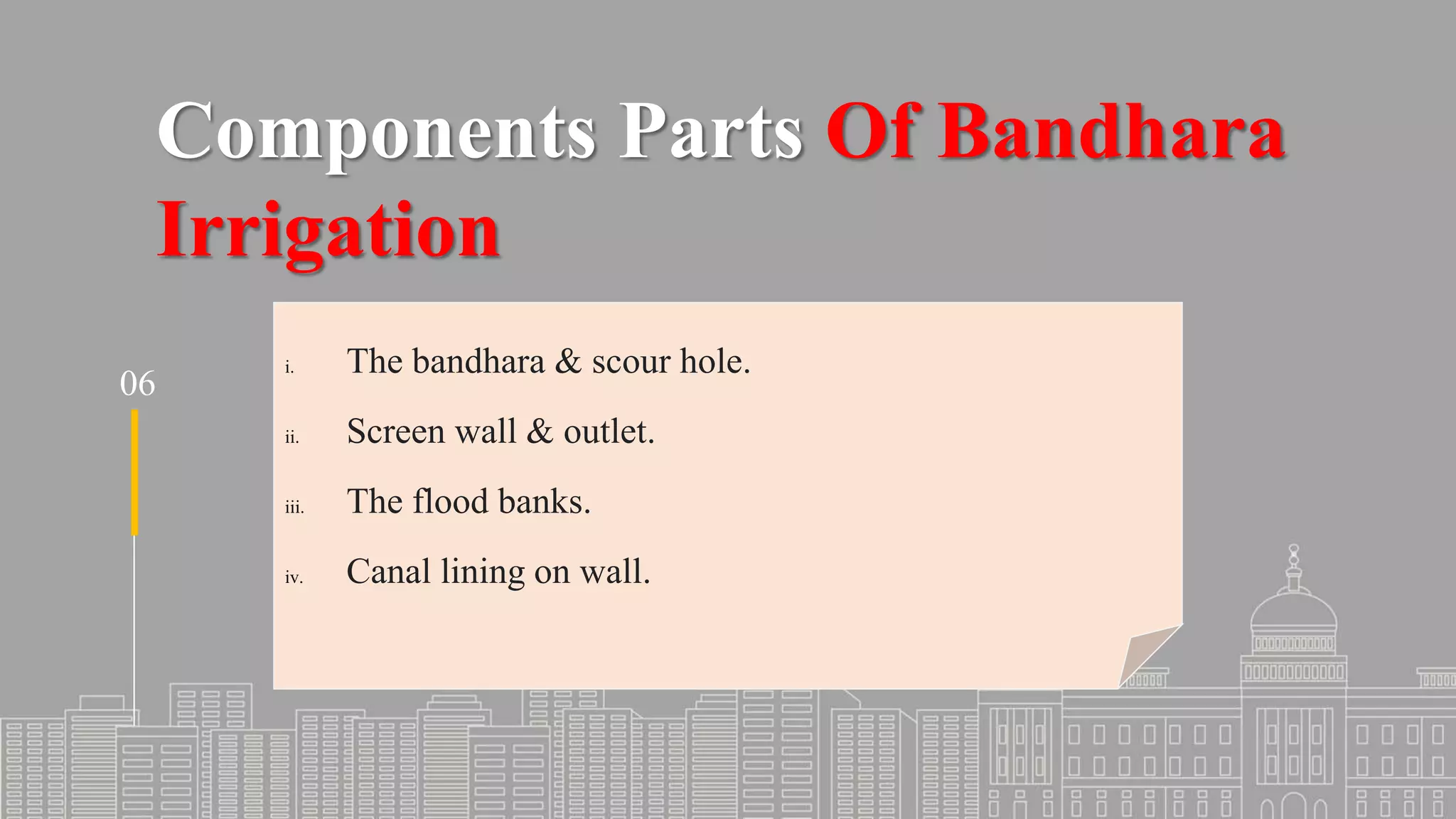 Components Parts Of Bandhara Irrigation

06

i. The bandhara & scour hole.

ii. Screen wall & outlet.

iii. The flood banks.

iv. Canal lining on wall.